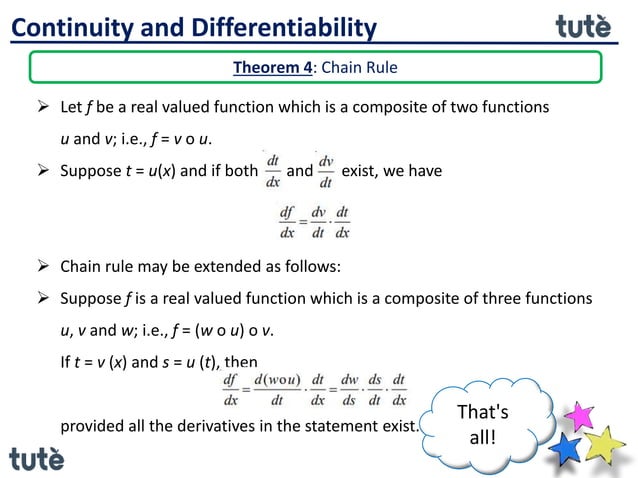 Continuity and Differentiability

tutè

Theorem 4: Chain Rule

➢ Let $f$ be a real valued function which is a composite of two functions $u$ and $v$; i.e., $f = v \circ u$.

➢ Suppose $t = u(x)$ and if both $\frac{dt}{dx}$ and $\frac{dv}{dt}$ exist, we have

$\frac{df}{dx} = \frac{dv}{dt} \cdot \frac{dt}{dx}$

➢ Chain rule may be extended as follows:

➢ Suppose $f$ is a real valued function which is a composite of three functions $u$, $v$ and $w$; i.e., $f = (w \circ u) \circ v$.

If $t = v(x)$ and $s = u(t)$, then

$\frac{df}{dx} = \frac{d(w \circ u)}{dt} \cdot \frac{dt}{dx} = \frac{dw}{ds} \cdot \frac{ds}{dt} \cdot \frac{dt}{dx}$

provided all the derivatives in the statement exist.

That's all!

tutè